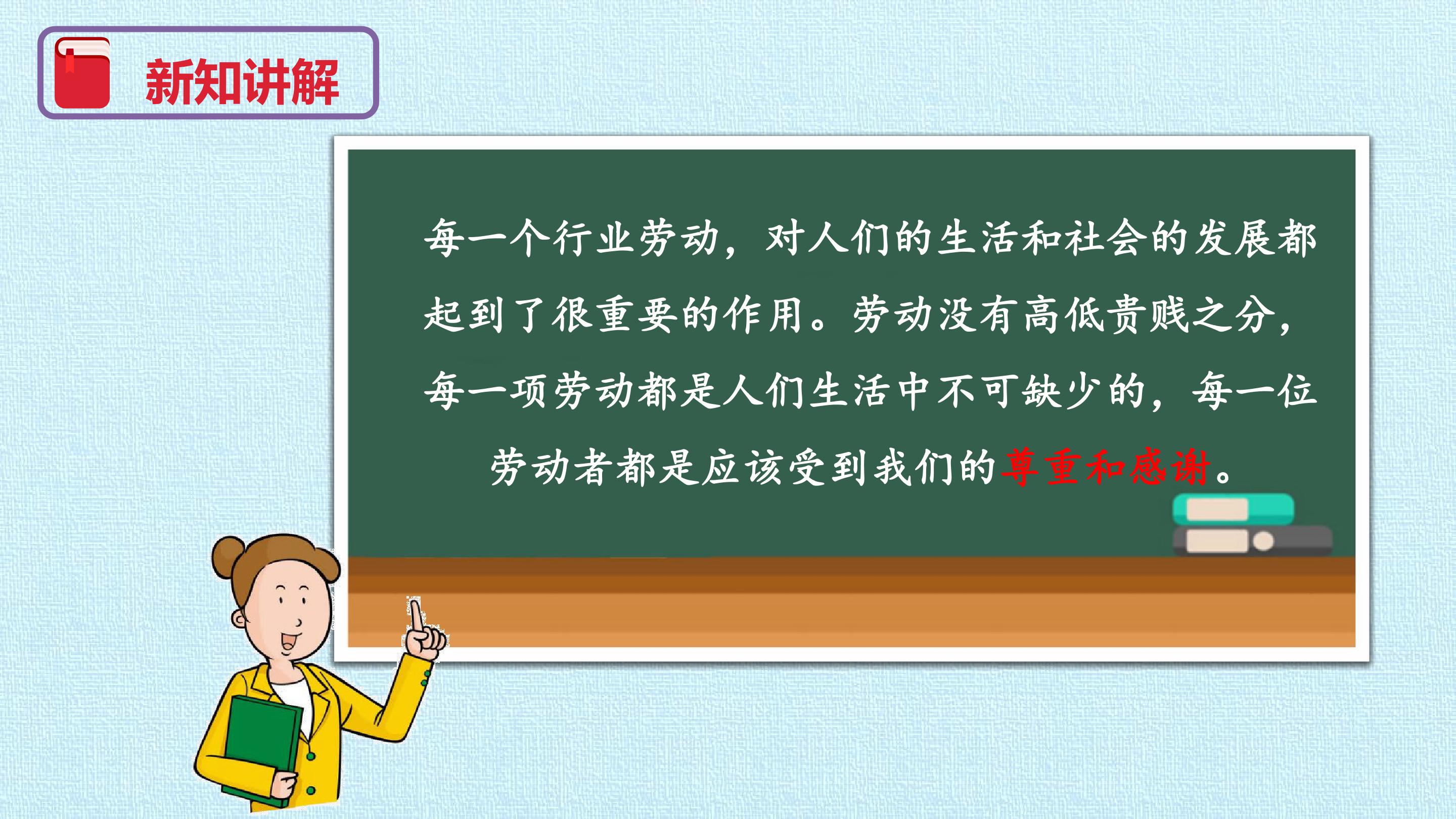 新知讲解

每一个行业劳动，对人们的生活和社会的发展都起到了很重要的作用。劳动没有高低贵贱之分，每一项劳动都是人们生活中不可缺少的，每一位劳动者都是应该受到我们的尊重和感谢。